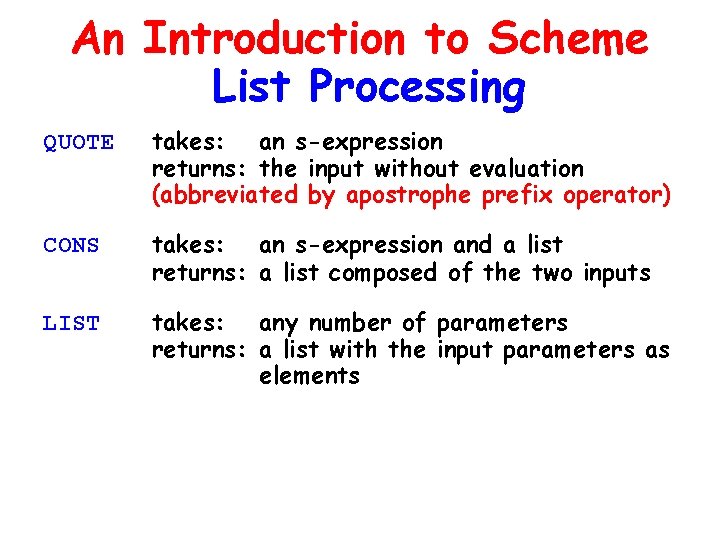 An Introduction to Scheme
List Processing

QUOTE takes: an s-expression
returns: the input without evaluation
(abbreviated by apostrophe prefix operator)

CONS takes: an s-expression and a list
returns: a list composed of the two inputs

LIST takes: any number of parameters
returns: a list with the input parameters as elements